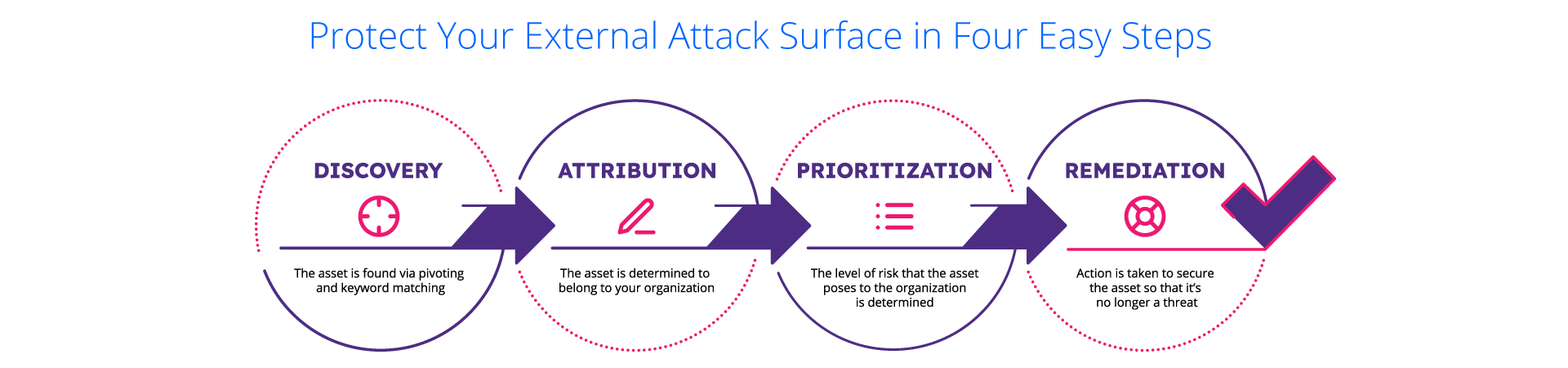 Protect Your External Attack Surface in Four Easy Steps

DISCOVERY

The asset is found via pivoting and keyword matching

ATTRIBUTION

The asset is determined to belong to your organization

PRIORITIZATION

The level of risk that the asset poses to the organization is determined

REMEDIATION

Action is taken to secure the asset so that it's no longer a threat